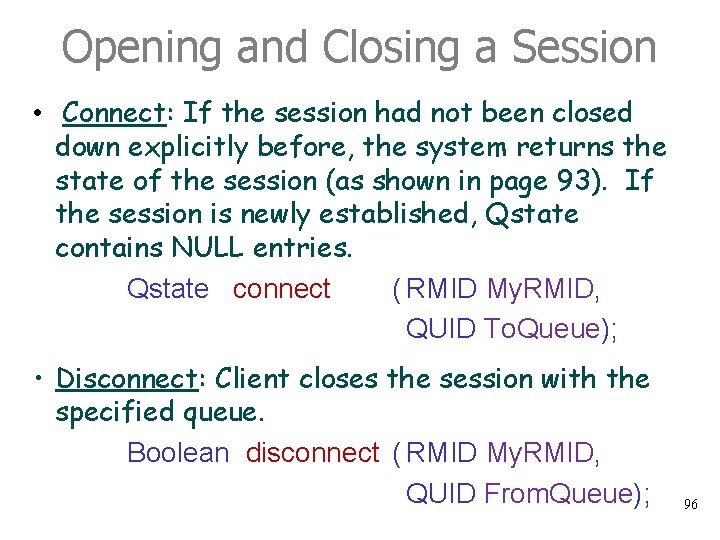 Opening and Closing a Session

• Connect: If the session had not been closed down explicitly before, the system returns the state of the session (as shown in page 93). If the session is newly established, Qstate contains NULL entries.

Qstate connect ( RMID MyRMID,
QUID ToQueue);

• Disconnect: Client closes the session with the specified queue.

Boolean disconnect ( RMID MyRMID,
QUID FromQueue);

96